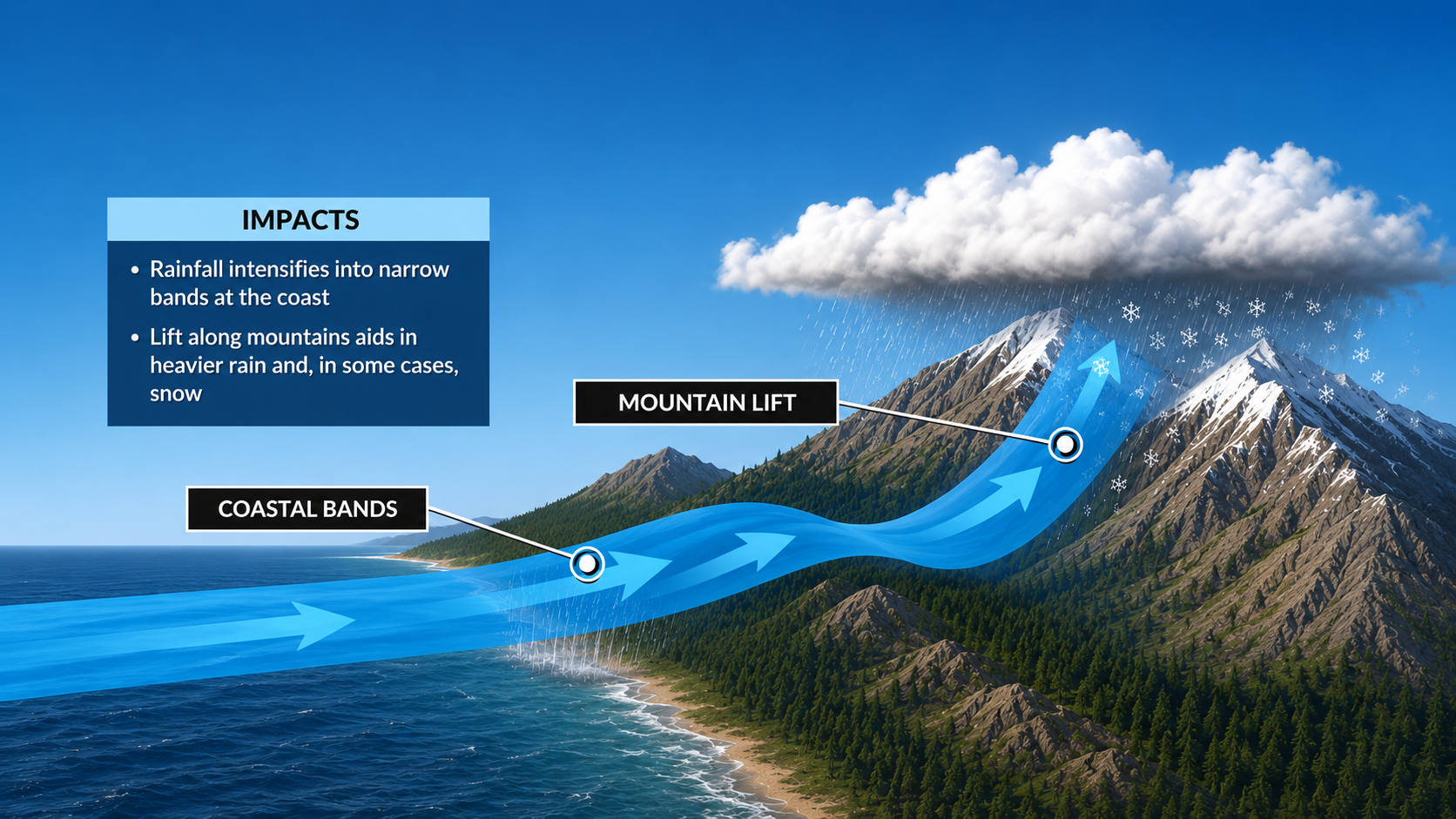 IMPACTS

• Rainfall intensifies into narrow bands at the coast

• Lift along mountains aids in heavier rain and, in some cases, snow

MOUNTAIN LIFT

COASTAL BANDS